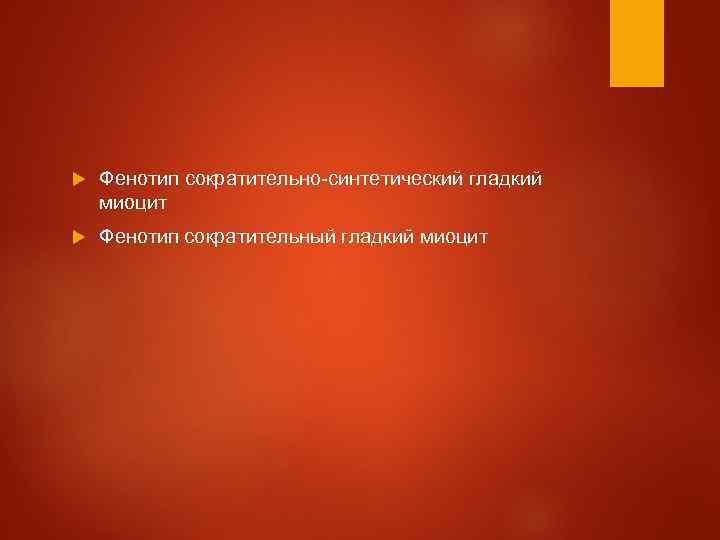 Фенотип сократительно-синтетический гладкий миоцит

Фенотип сократительный гладкий миоцит